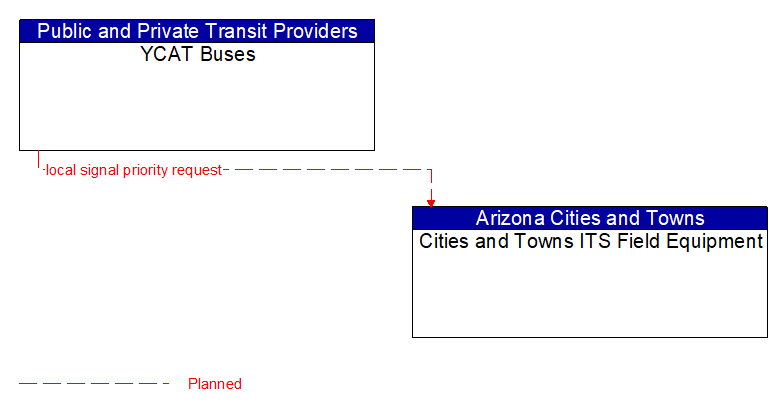 Public and Private Transit Providers
YCAT Buses

local signal priority request

Arizona Cities and Towns
Cities and Towns ITS Field Equipment

Planned